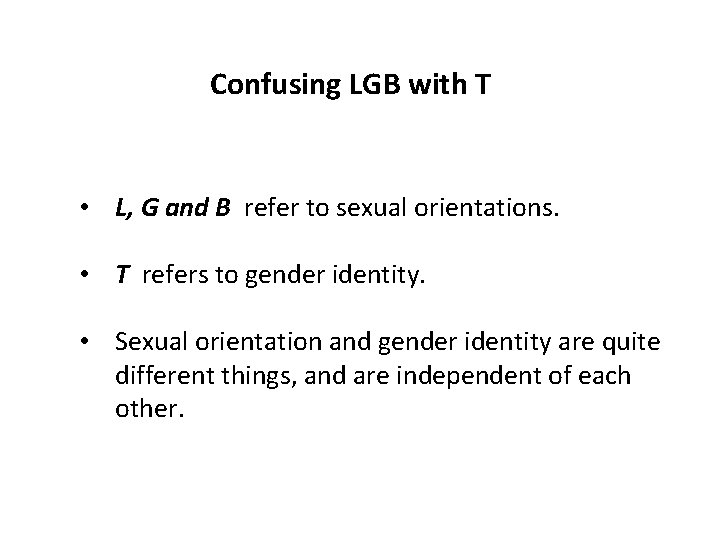 Confusing LGB with T

• L, G and B refer to sexual orientations.

• T refers to gender identity.

• Sexual orientation and gender identity are quite different things, and are independent of each other.